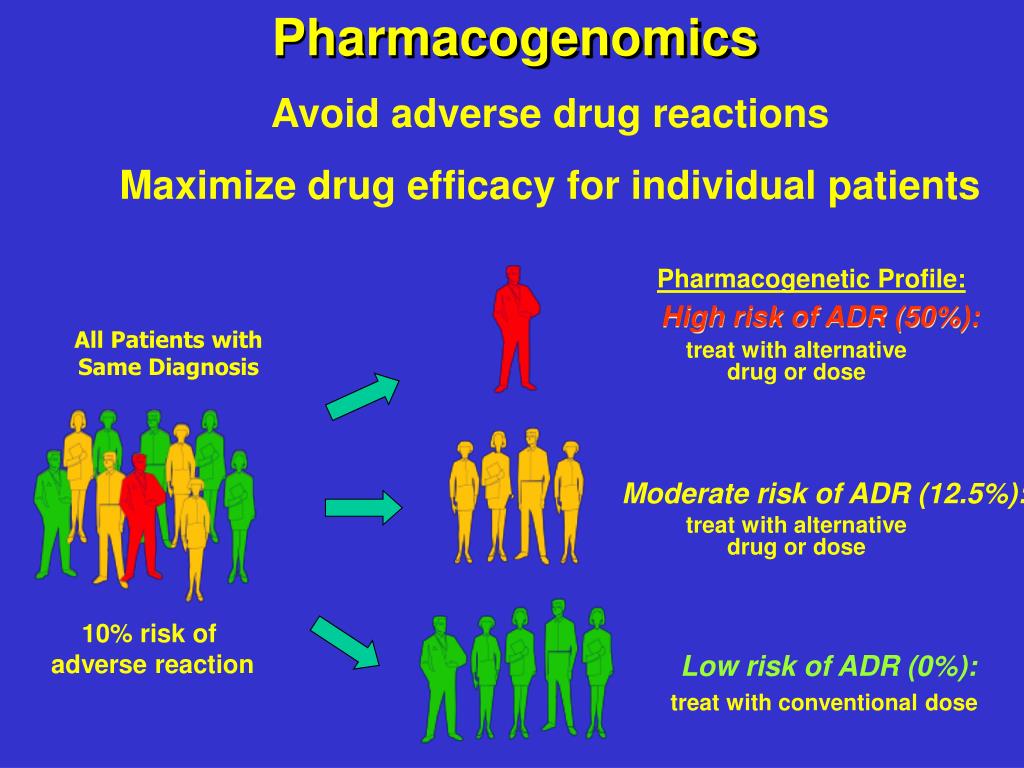 Pharmacogenomics

Avoid adverse drug reactions

Maximize drug efficacy for individual patients

All Patients with Same Diagnosis

10% risk of adverse reaction

Pharmacogenetic Profile:

High risk of ADR (50%):
treat with alternative drug or dose

Moderate risk of ADR (12.5%):
treat with alternative drug or dose

Low risk of ADR (0%):
treat with conventional dose